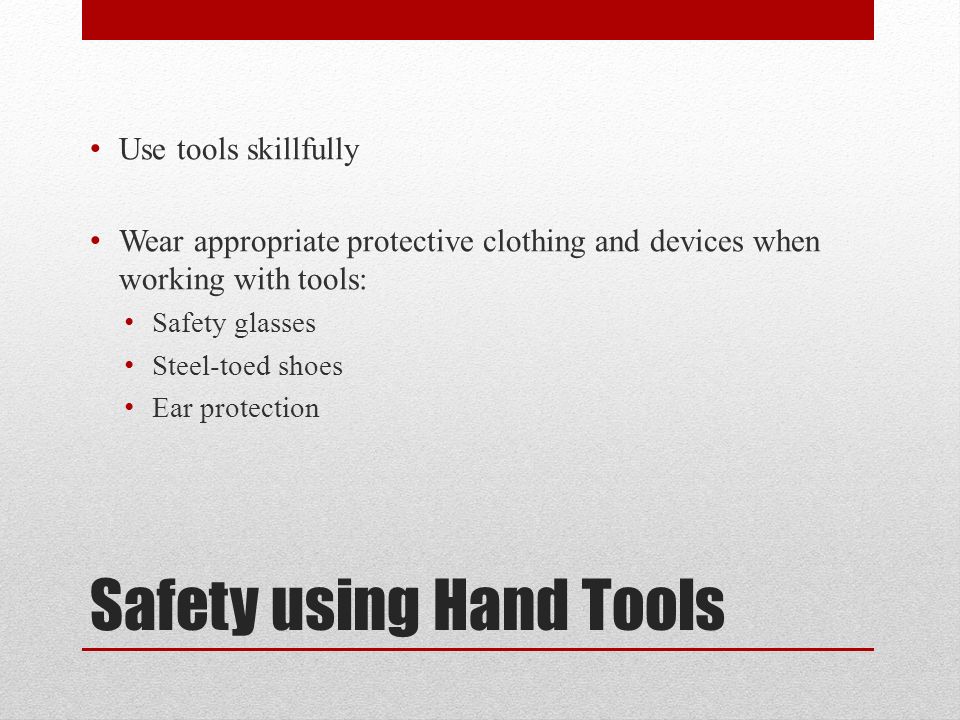 • Use tools skillfully

• Wear appropriate protective clothing and devices when working with tools:
  • Safety glasses
  • Steel-toed shoes
  • Ear protection

Safety using Hand Tools